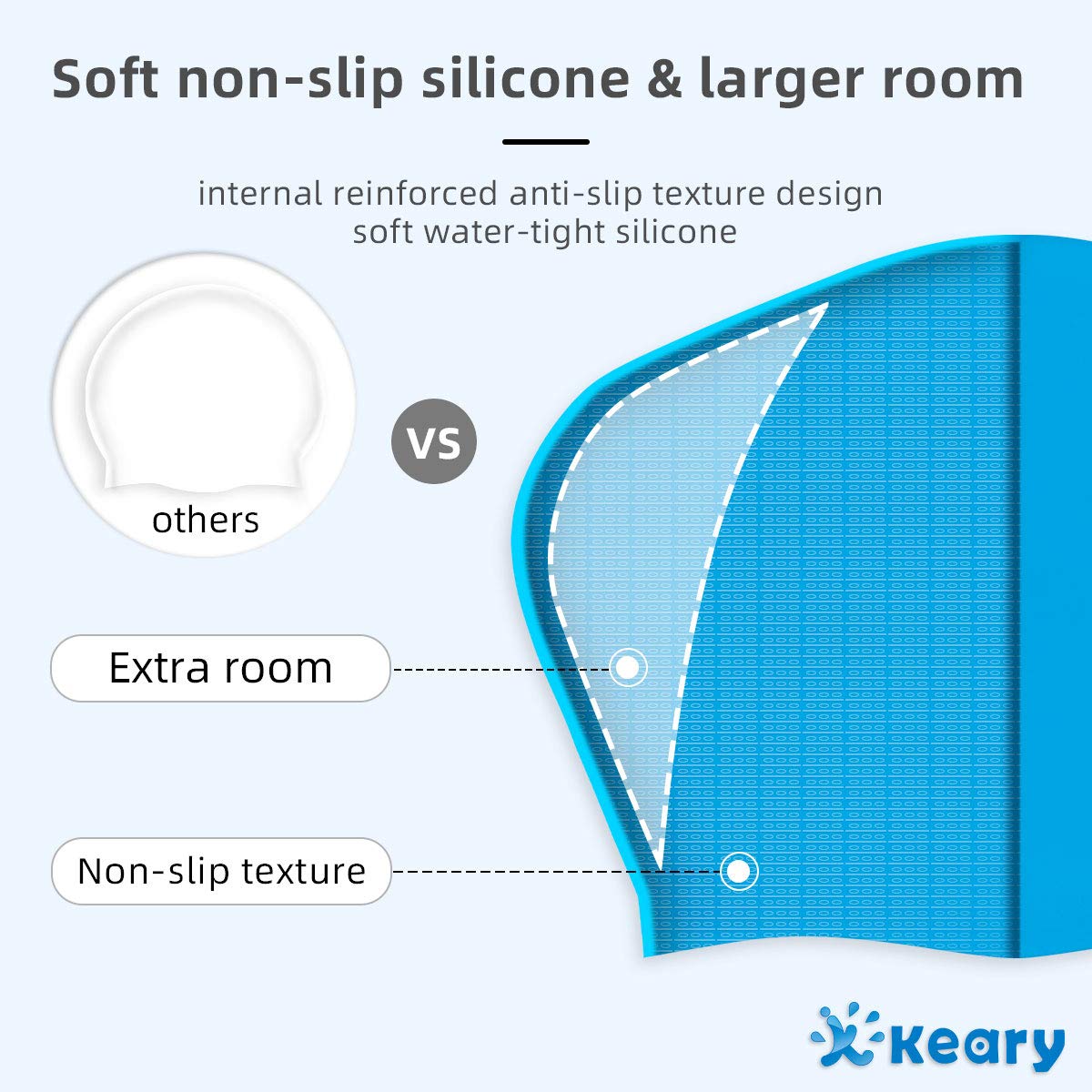 Soft non-slip silicone & larger room

internal reinforced anti-slip texture design
soft water-tight silicone

others

VS

Extra room

Non-slip texture

Keary